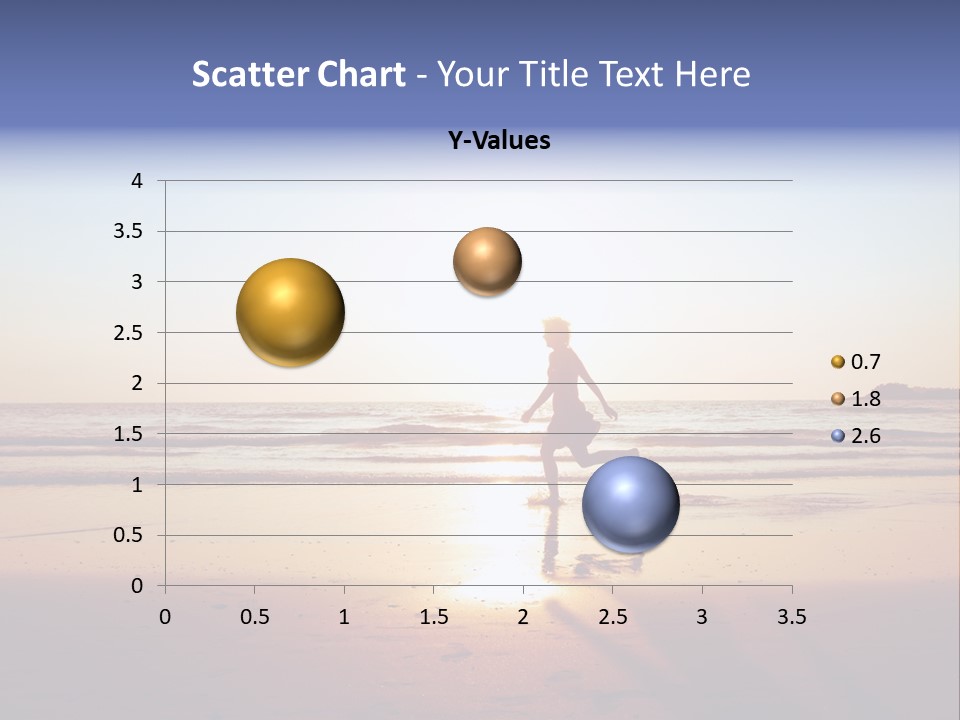 Scatter Chart - Your Title Text Here

Y-Values

4
3.5
3
2.5
2
1.5
1
0.5
0

0 0.5 1 1.5 2 2.5 3 3.5

0.7
1.8
2.6